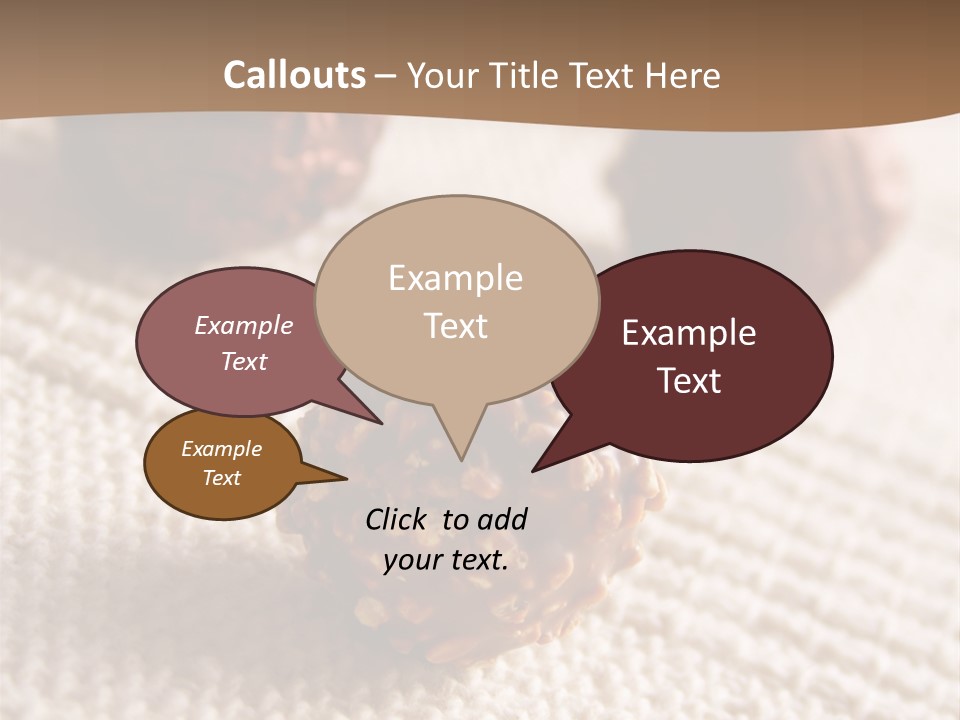 Callouts – Your Title Text Here

Example Text

Example Text

Example Text

Example Text

Click to add your text.